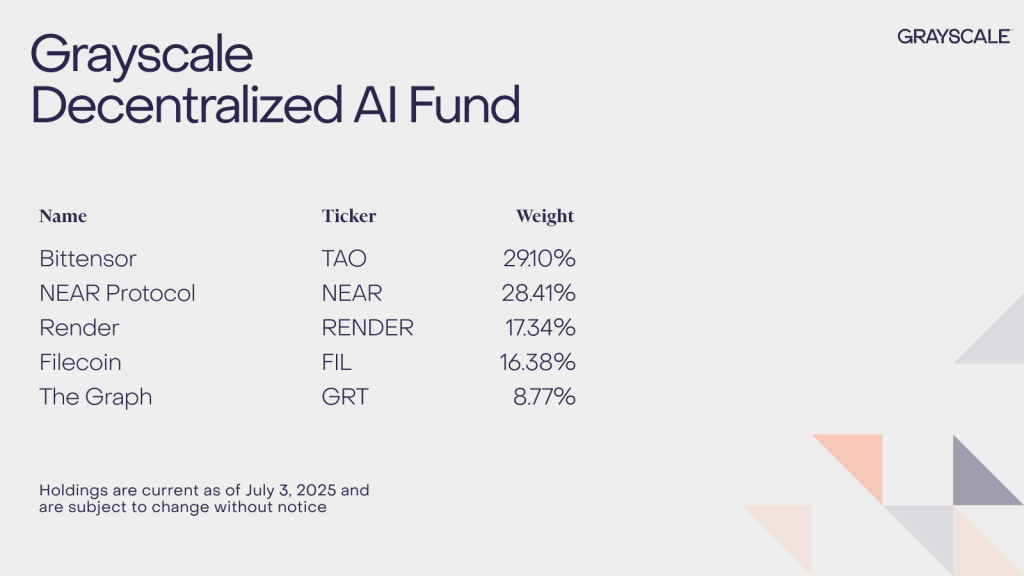 Grayscale Decentralized AI Fund

GRAYSCALE

| Name | Ticker | Weight |
|---|---|---|
| Bittensor | TAO | 29.10% |
| NEAR Protocol | NEAR | 28.41% |
| Render | RENDER | 17.34% |
| Filecoin | FIL | 16.38% |
| The Graph | GRT | 8.77% |

Holdings are current as of July 3, 2025 and are subject to change without notice